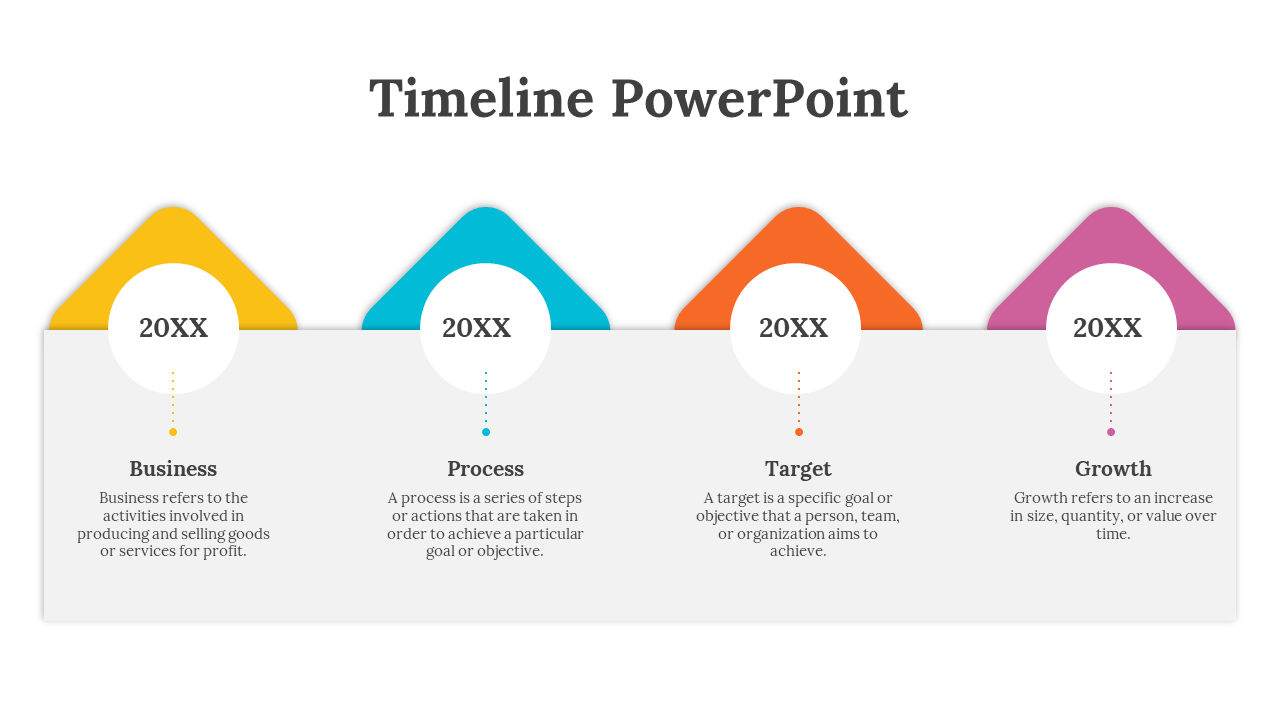 Timeline PowerPoint

20XX

Business

Business refers to the activities involved in producing and selling goods or services for profit.

20XX

Process

A process is a series of steps or actions that are taken in order to achieve a particular goal or objective.

20XX

Target

A target is a specific goal or objective that a person, team, or organization aims to achieve.

20XX

Growth

Growth refers to an increase in size, quantity, or value over time.